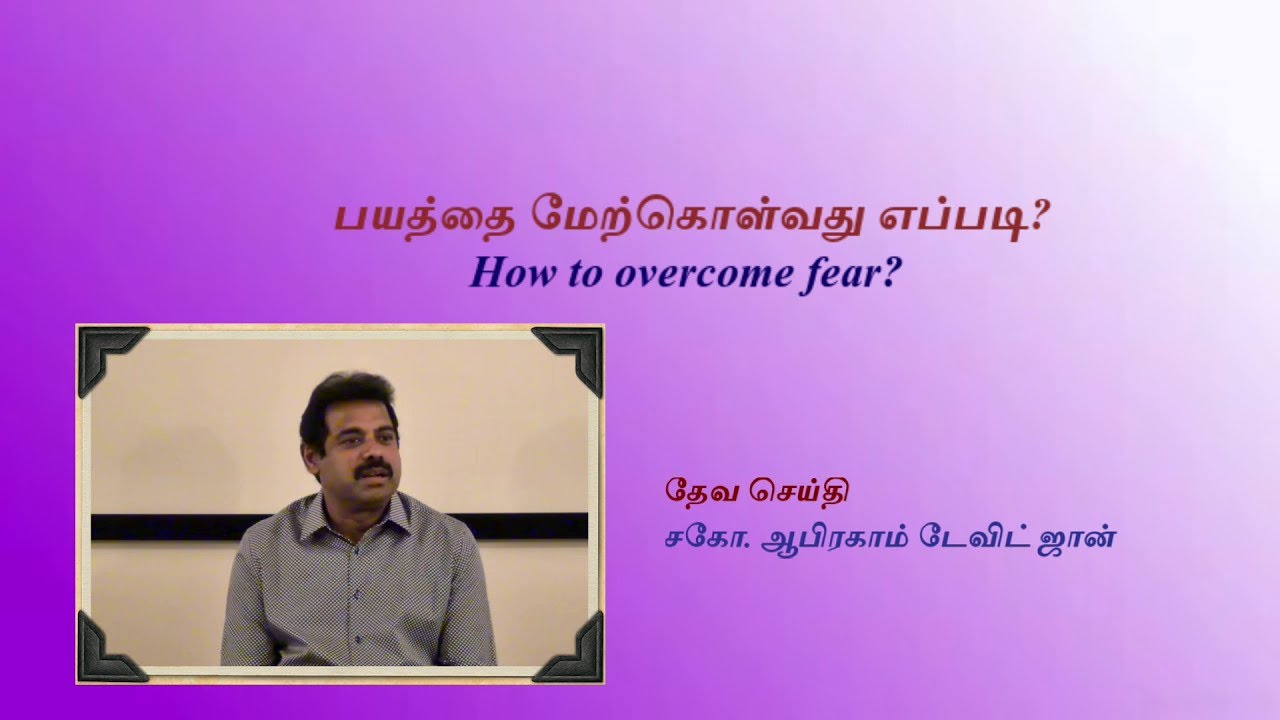 பயத்தை மேற்கொள்வது எப்படி?
How to overcome fear?

தேவ செய்தி
சகோ. ஆபிரகாம் டேவிட் ஜான்